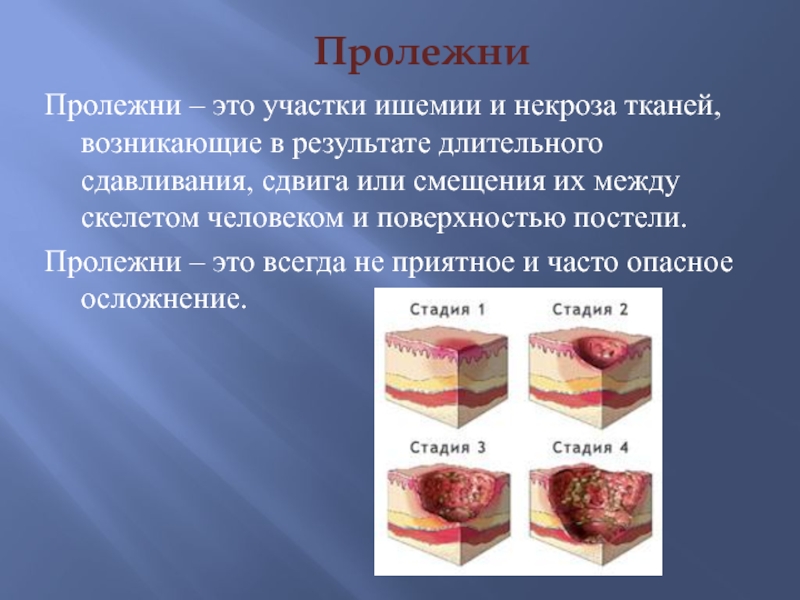 Пролежни

Пролежни – это участки ишемии и некроза тканей, возникающие в результате длительного сдавливания, сдвига или смещения их между скелетом человеком и поверхностью постели.

Пролежни – это всегда не приятное и часто опасное осложнение.

Стадия 1

Стадия 2

Стадия 3

Стадия 4